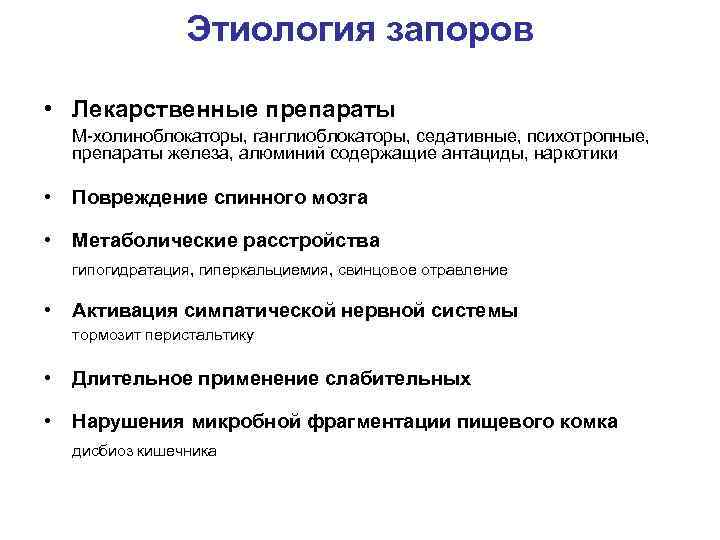 Этиология запоров

• Лекарственные препараты
М-холиноблокаторы, ганглиоблокаторы, седативные, психотропные, препараты железа, алюминий содержащие антациды, наркотики

• Повреждение спинного мозга

• Метаболические расстройства
гипогидратация, гиперкальциемия, свинцовое отравление

• Активация симпатической нервной системы
тормозит перистальтику

• Длительное применение слабительных

• Нарушения микробной фрагментации пищевого комка
дисбиоз кишечника